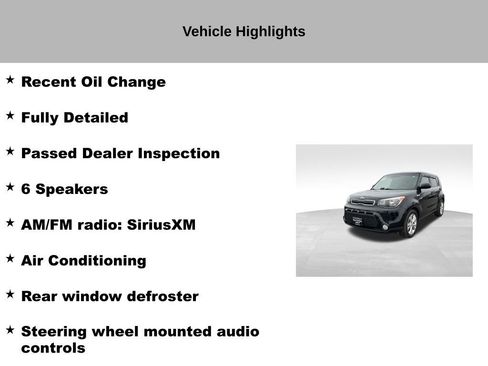 Vehicle Highlights

★ Recent Oil Change

★ Fully Detailed

★ Passed Dealer Inspection

★ 6 Speakers

★ AM/FM radio: SiriusXM

★ Air Conditioning

★ Rear window defroster

★ Steering wheel mounted audio controls